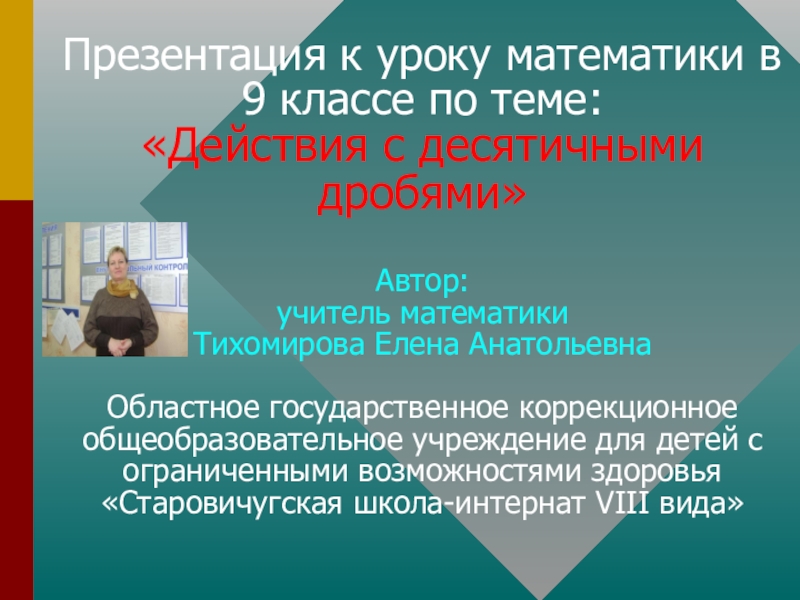 Презентация к уроку математики в 9 классе по теме:
«Действия с десятичными дробями»

Автор:
учитель математики
Тихомирова Елена Анатольевна

Областное государственное коррекционное общеобразовательное учреждение для детей с ограниченными возможностями здоровья «Старовичугская школа-интернат VIII вида»